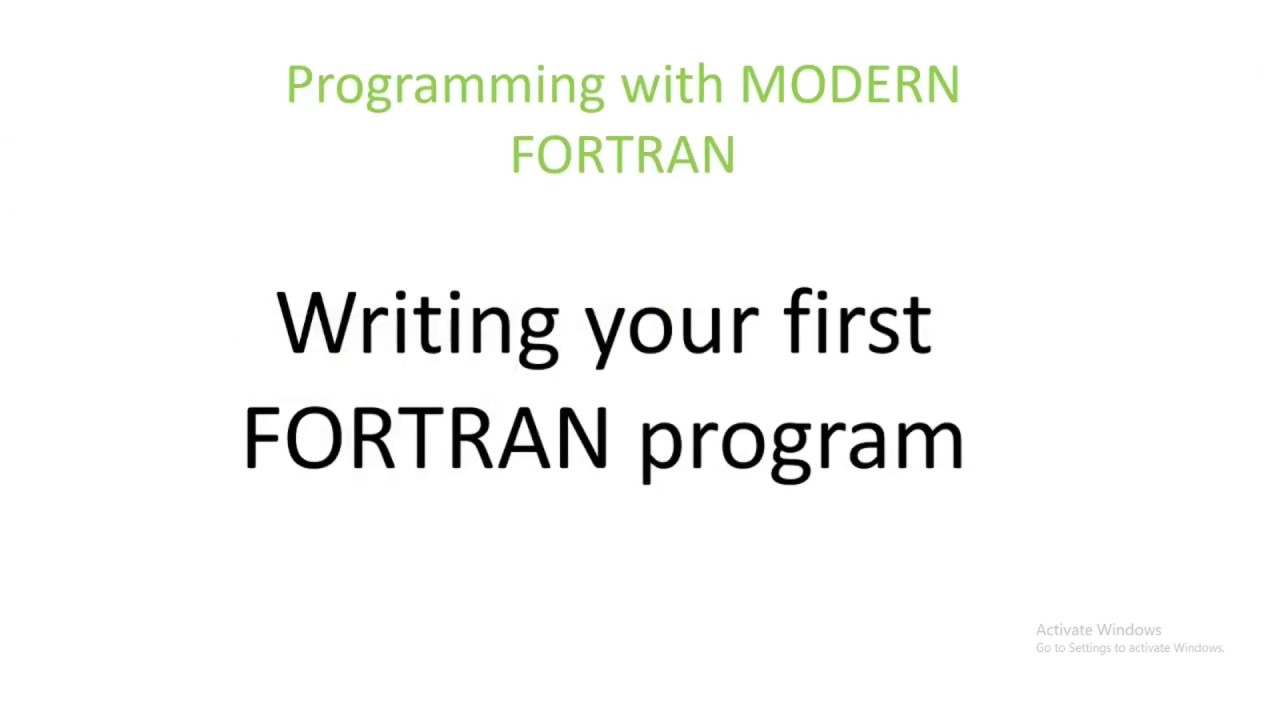 Programming with MODERN FORTRAN

Writing your first FORTRAN program

Activate Windows
Go to Settings to activate Windows.